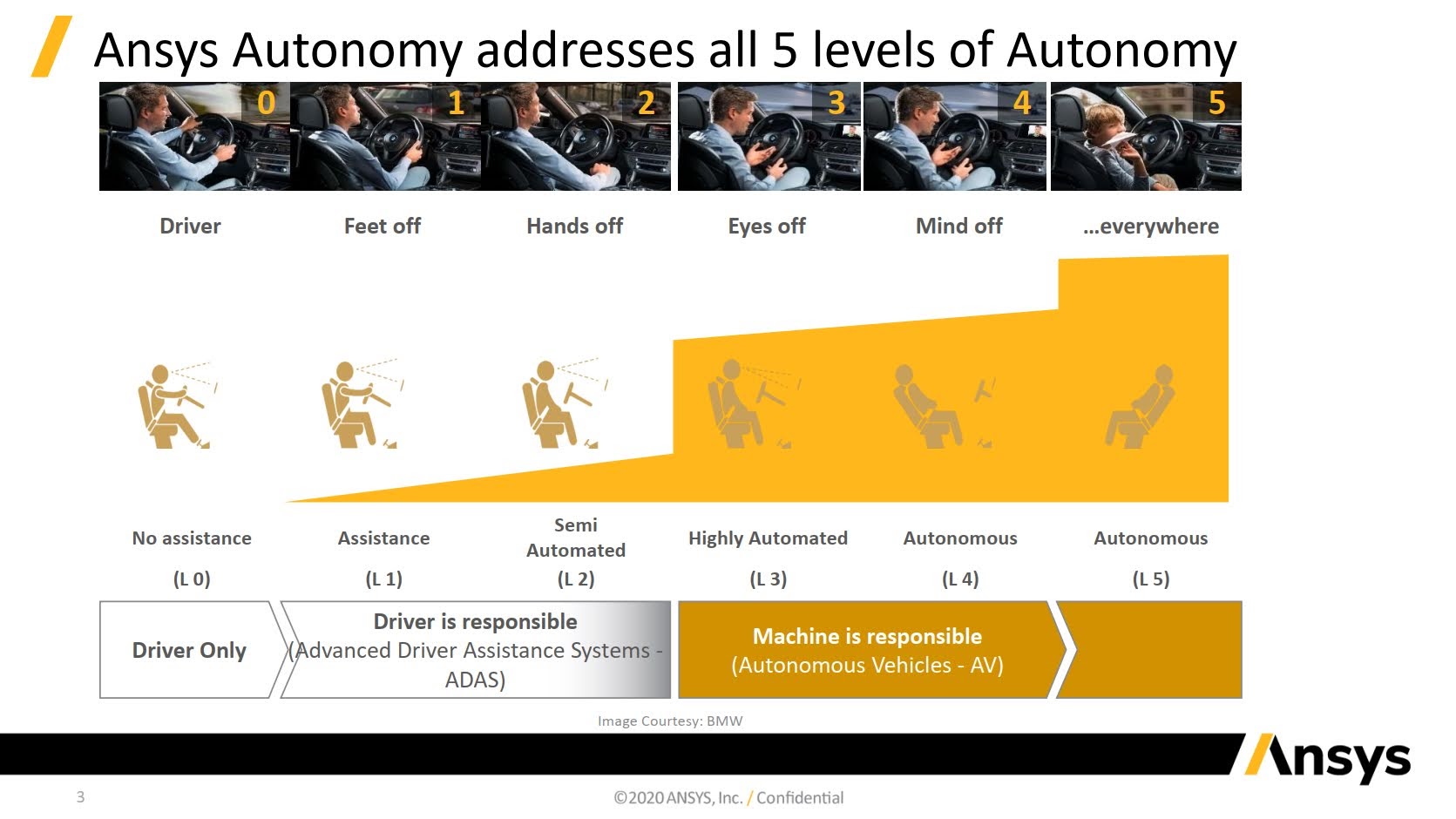 Ansys Autonomy addresses all 5 levels of Autonomy

0 1 2 3 4 5

Driver

Feet off

Hands off

Eyes off

Mind off

...everywhere

No assistance

(L 0)

Assistance

(L 1)

Semi Automated

(L 2)

Highly Automated

(L 3)

Autonomous

(L 4)

Autonomous

(L 5)

Driver Only

Driver is responsible
(Advanced Driver Assistance Systems - ADAS)

Machine is responsible
(Autonomous Vehicles - AV)

Image Courtesy: BMW

Ansys

3

©2020 ANSYS, Inc. / Confidential